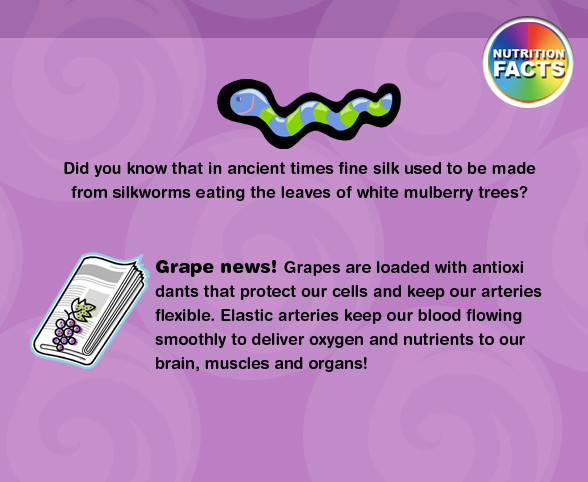 NUTRITION FACTS

Did you know that in ancient times fine silk used to be made from silkworms eating the leaves of white mulberry trees?

Grape news! Grapes are loaded with antioxi dants that protect our cells and keep our arteries flexible. Elastic arteries keep our blood flowing smoothly to deliver oxygen and nutrients to our brain, muscles and organs!